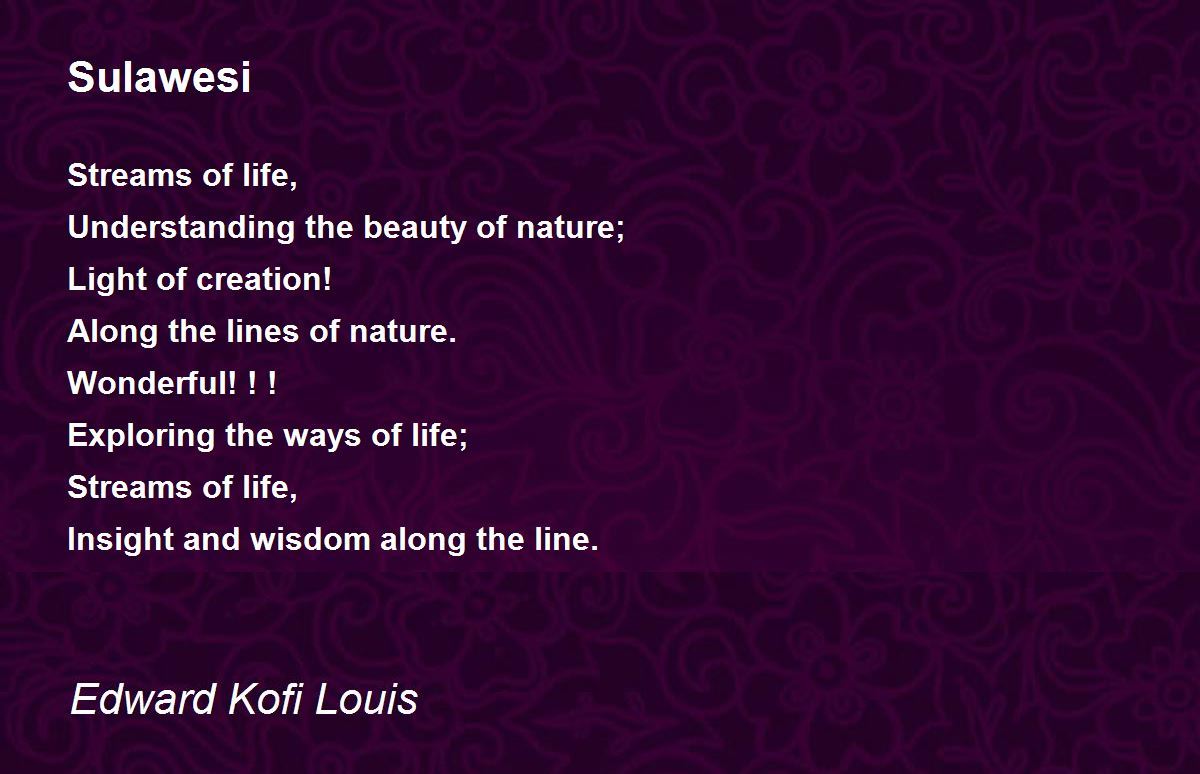 Sulawesi

Streams of life,
Understanding the beauty of nature;
Light of creation!
Along the lines of nature.
Wonderful! ! !
Exploring the ways of life;
Streams of life,
Insight and wisdom along the line.

Edward Kofi Louis